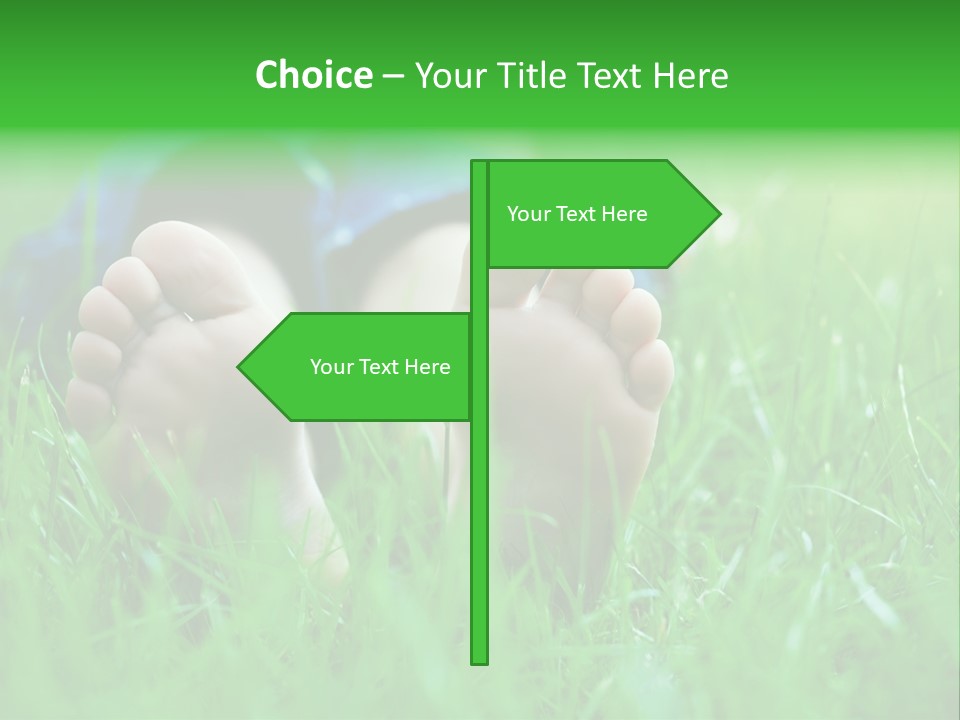 Choice – Your Title Text Here

Your Text Here

Your Text Here